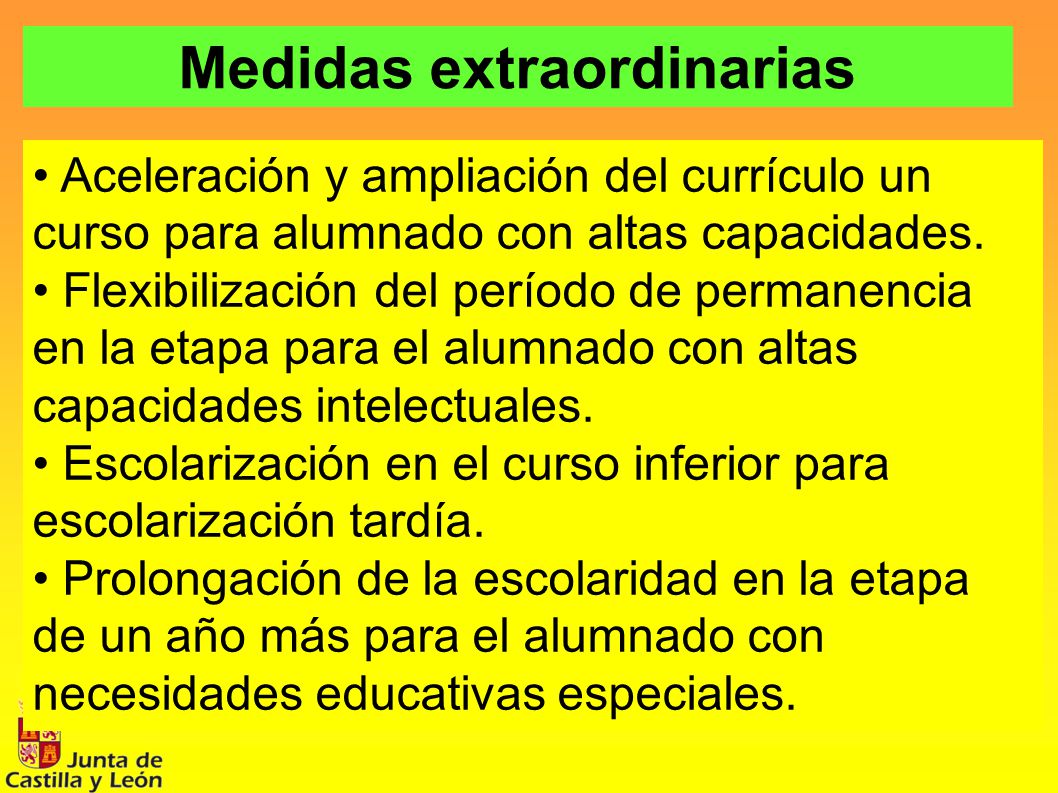 Medidas extraordinarias

• Aceleración y ampliación del currículo un curso para alumnado con altas capacidades.
• Flexibilización del período de permanencia en la etapa para el alumnado con altas capacidades intelectuales.
• Escolarización en el curso inferior para escolarización tardía.
• Prolongación de la escolaridad en la etapa de un año más para el alumnado con necesidades educativas especiales.

Junta de Castilla y León